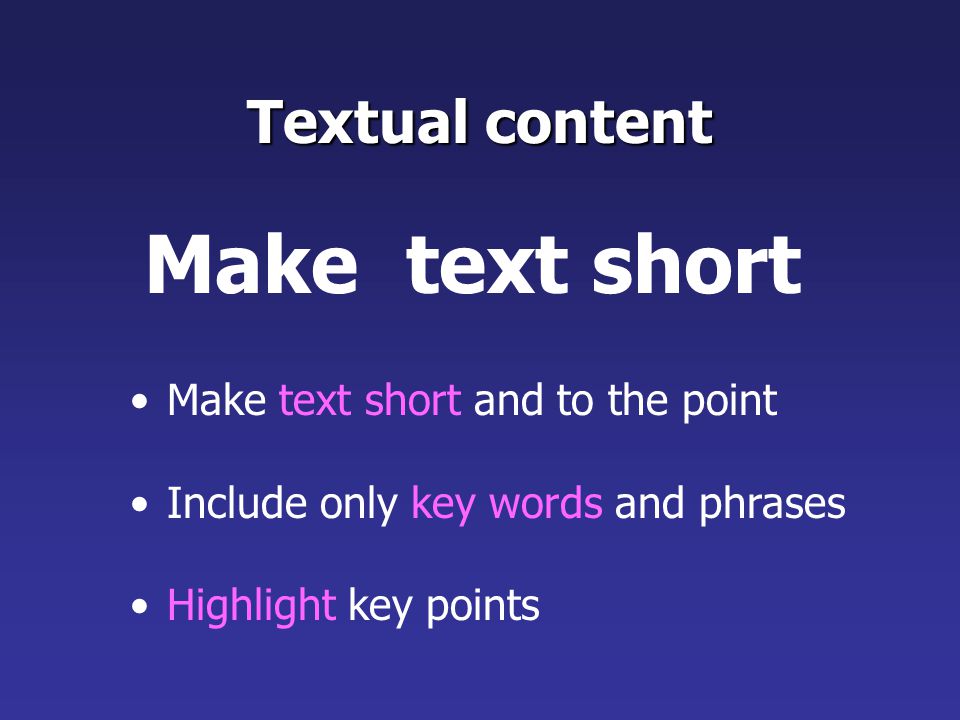 Textual content

Make text short

• Make text short and to the point

• Include only key words and phrases

• Highlight key points